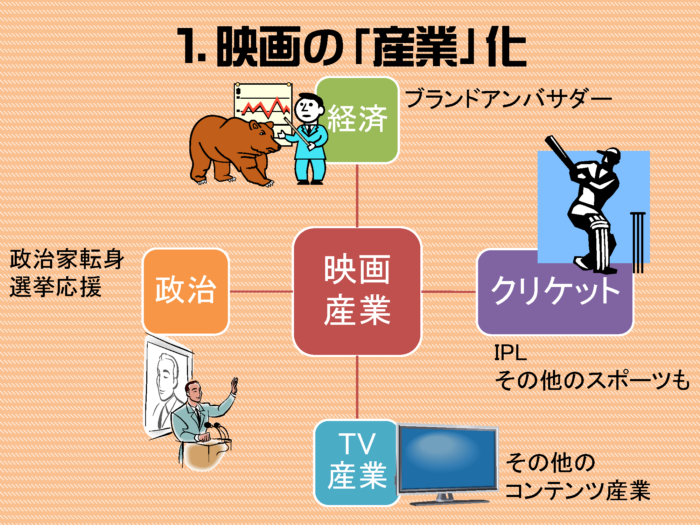 1. 映画の「産業」化

経済

ブランドアンバサダー

政治家転身
選挙応援

政治

映画
産業

クリケット

IPL
その他のスポーツも

TV
産業

その他の
コンテンツ産業